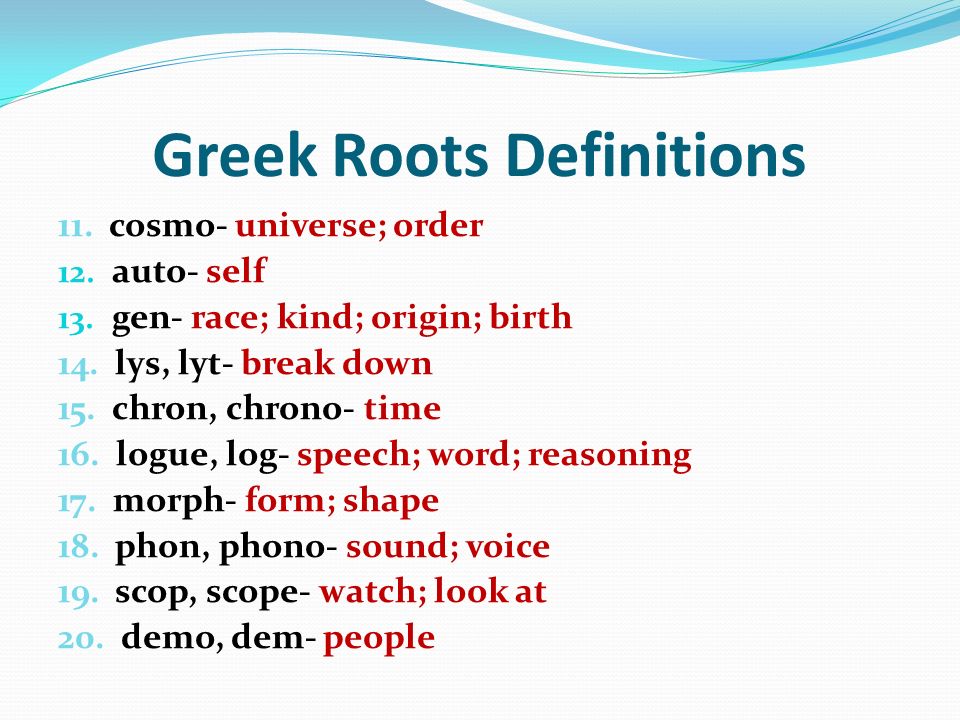 Greek Roots Definitions

11. cosmo- universe; order
12. auto- self
13. gen- race; kind; origin; birth
14. lys, lyt- break down
15. chron, chrono- time
16. logue, log- speech; word; reasoning
17. morph- form; shape
18. phon, phono- sound; voice
19. scop, scope- watch; look at
20. demo, dem- people